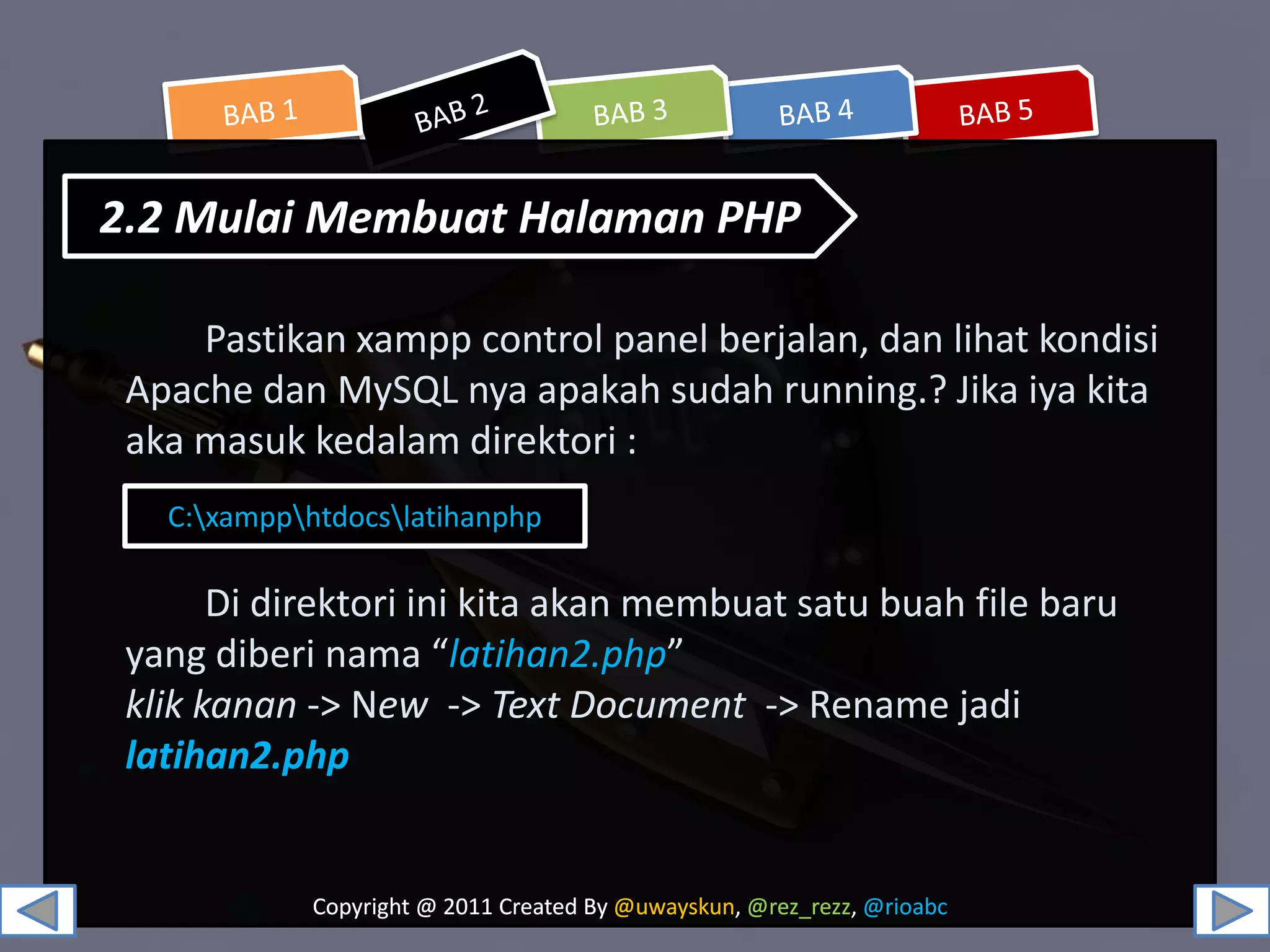 BAB 1
BAB 2
BAB 3
BAB 4
BAB 5

2.2 Mulai Membuat Halaman PHP

Pastikan xampp control panel berjalan, dan lihat kondisi Apache dan MySQL nya apakah sudah running.? Jika iya kita aka masuk kedalam direktori :

C:\xampp\htdocs\latihanphp

Di direktori ini kita akan membuat satu buah file baru yang diberi nama “latihan2.php”
klik kanan -> New -> Text Document -> Rename jadi latihan2.php

Copyright @ 2011 Created By @uwayskun, @rez_rezz, @rioabc